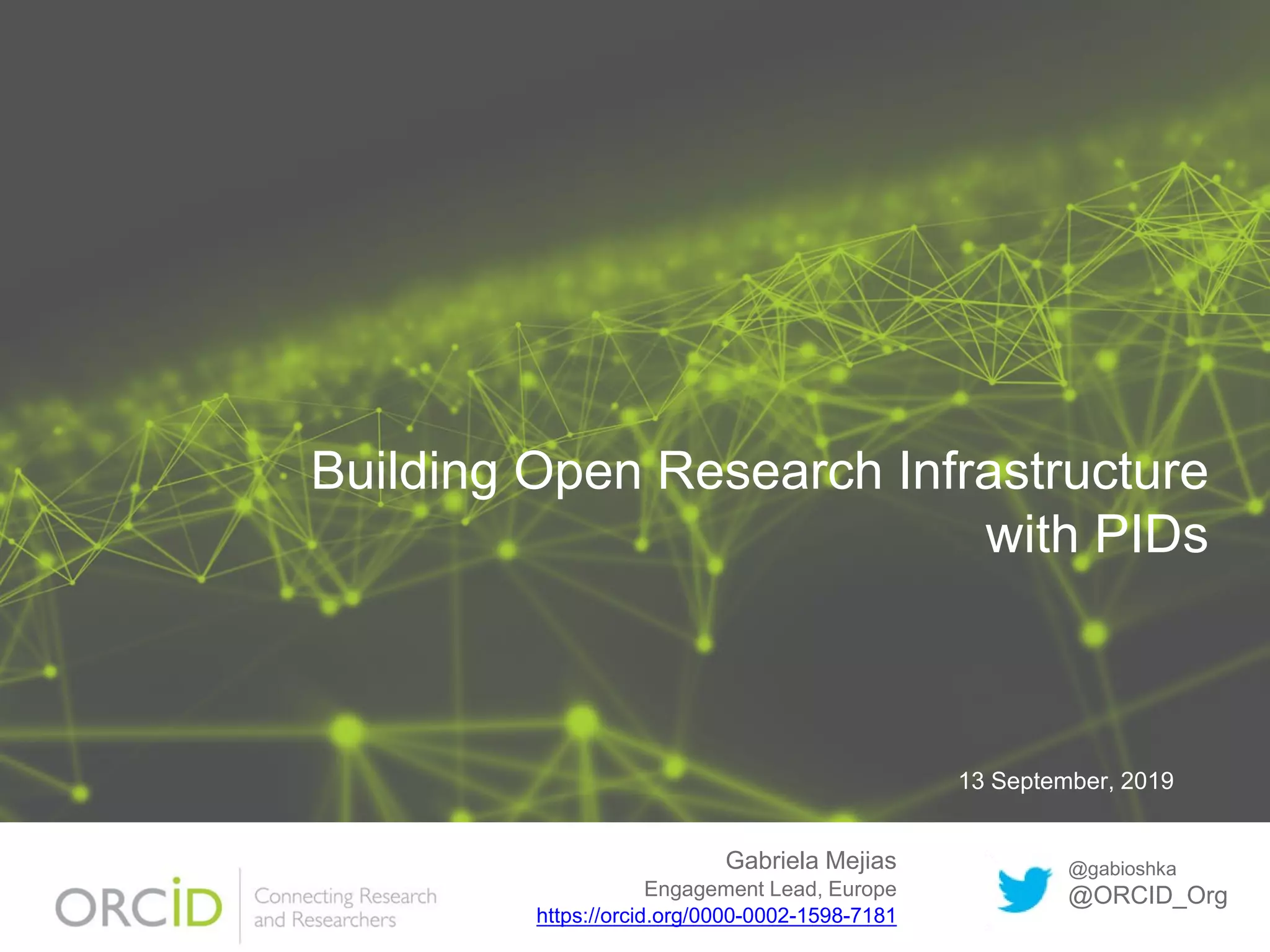 Building Open Research Infrastructure with PIDs

13 September, 2019

ORCID Connecting Research and Researchers

Gabriela Mejias
Engagement Lead, Europe
https://orcid.org/0000-0002-1598-7181

@gabioshka
@ORCID_Org